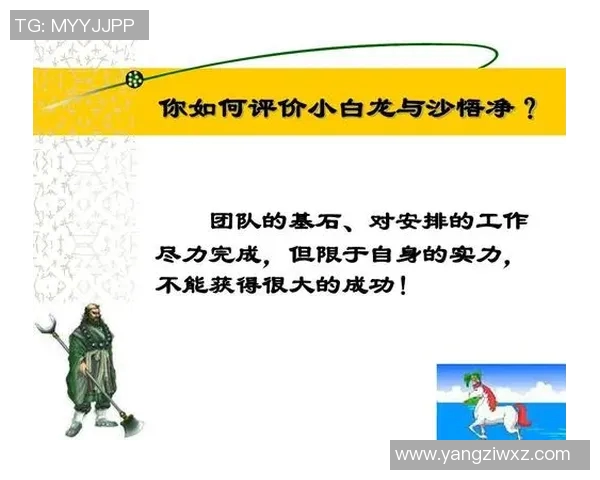 TG: MYYJJPP

你如何评价小白龙与沙悟净？

团队的基石、对安排的工作尽力完成，但限于自身的实力，不能获得很大的成功！

www.yangziwxz.com